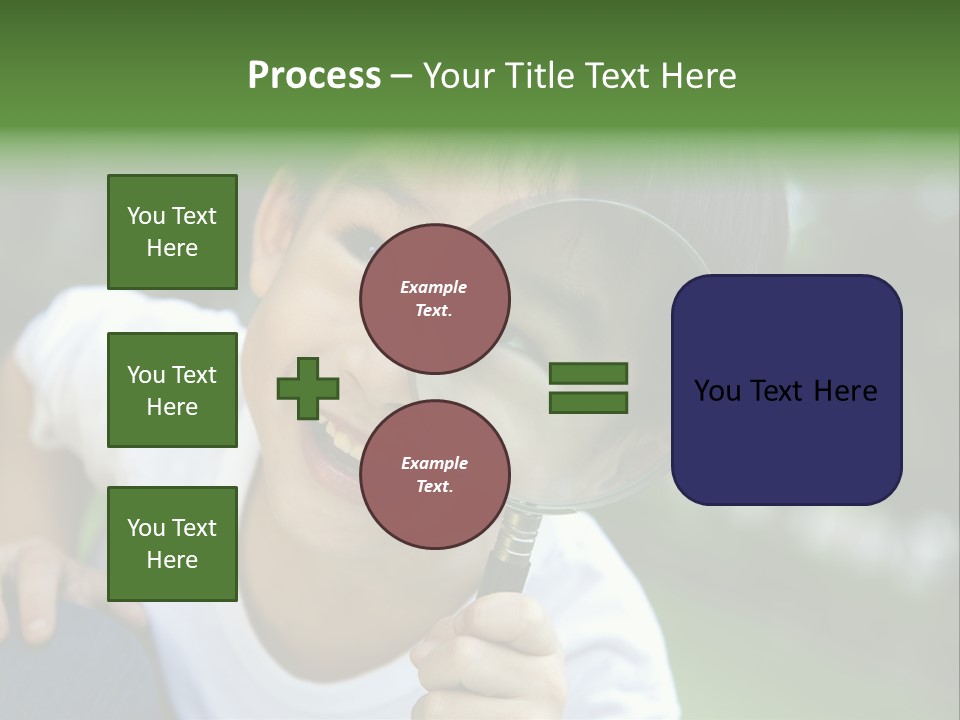 Process – Your Title Text Here

You Text Here

You Text Here

You Text Here

Example Text.

Example Text.

You Text Here